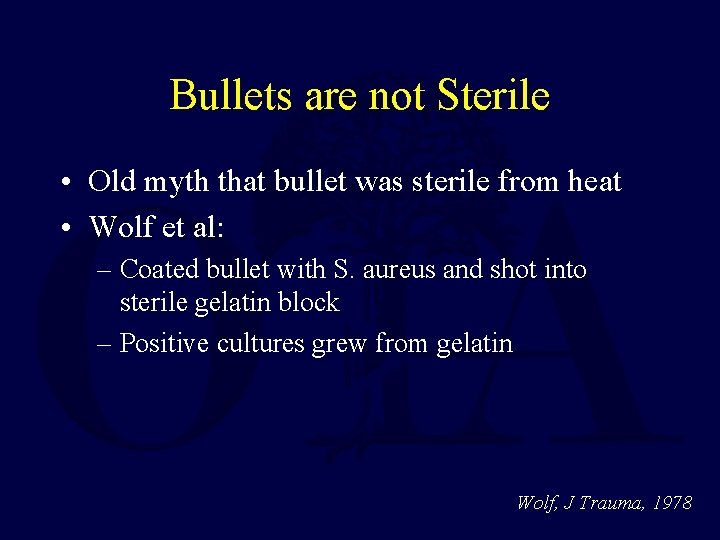 Bullets are not Sterile

• Old myth that bullet was sterile from heat
• Wolf et al:
– Coated bullet with S. aureus and shot into sterile gelatin block
– Positive cultures grew from gelatin

Wolf, J Trauma, 1978